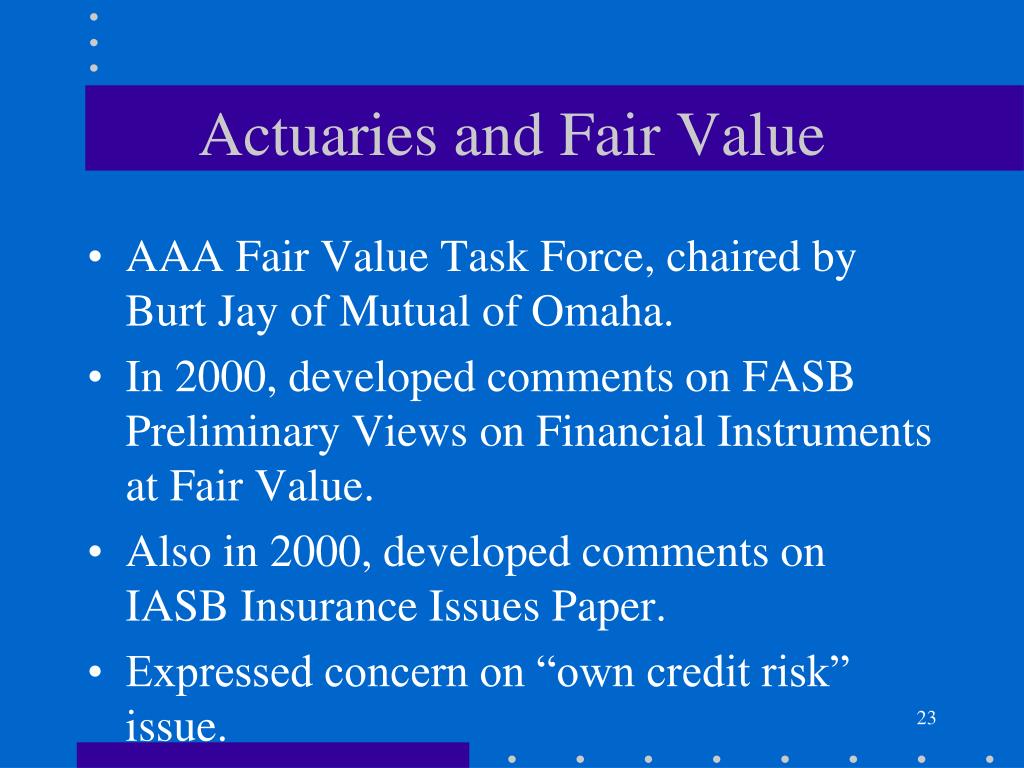 Actuaries and Fair Value

• AAA Fair Value Task Force, chaired by Burt Jay of Mutual of Omaha.

• In 2000, developed comments on FASB Preliminary Views on Financial Instruments at Fair Value.

• Also in 2000, developed comments on IASB Insurance Issues Paper.

• Expressed concern on “own credit risk” issue.

23